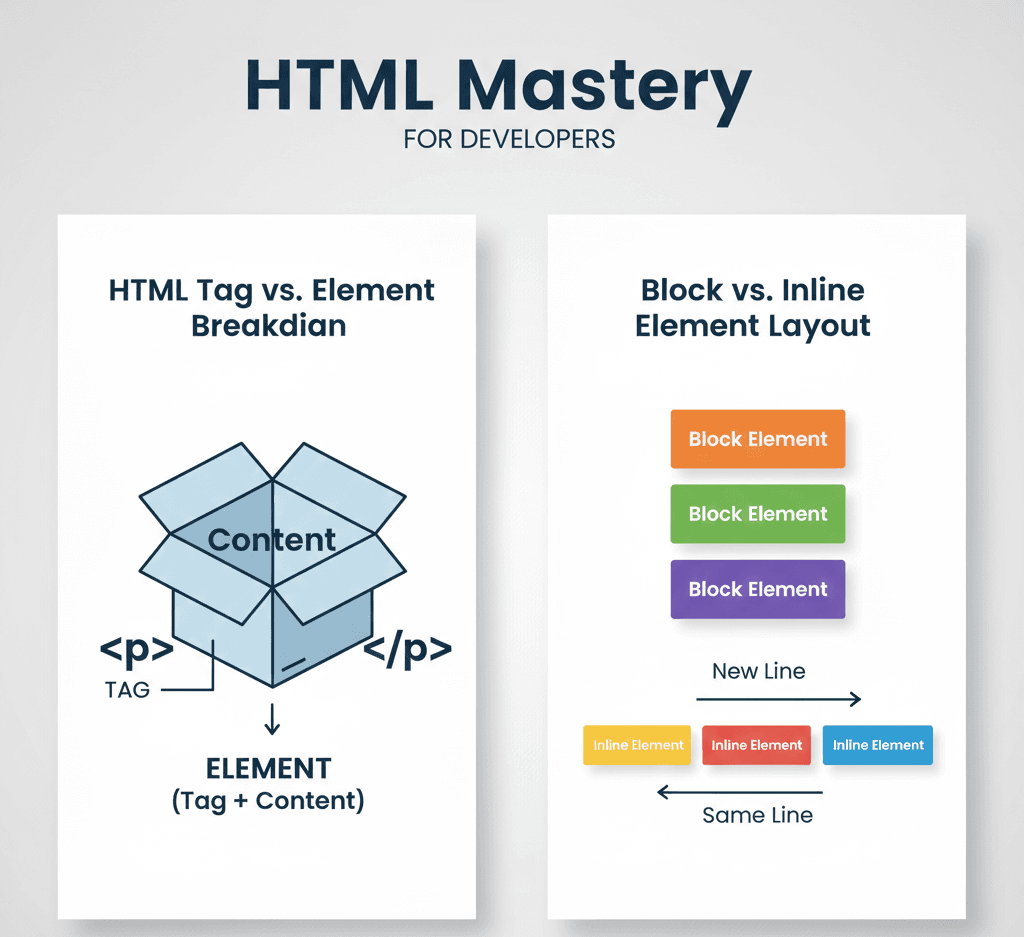 HTML Mastery
FOR DEVELOPERS

HTML Tag vs. Element Breakdian

Content

<p>

</p>

TAG

ELEMENT
(Tag + Content)

Block vs. Inline Element Layout

Block Element

Block Element

Block Element

New Line

Inline Element

Inline Element

Inline Element

Same Line